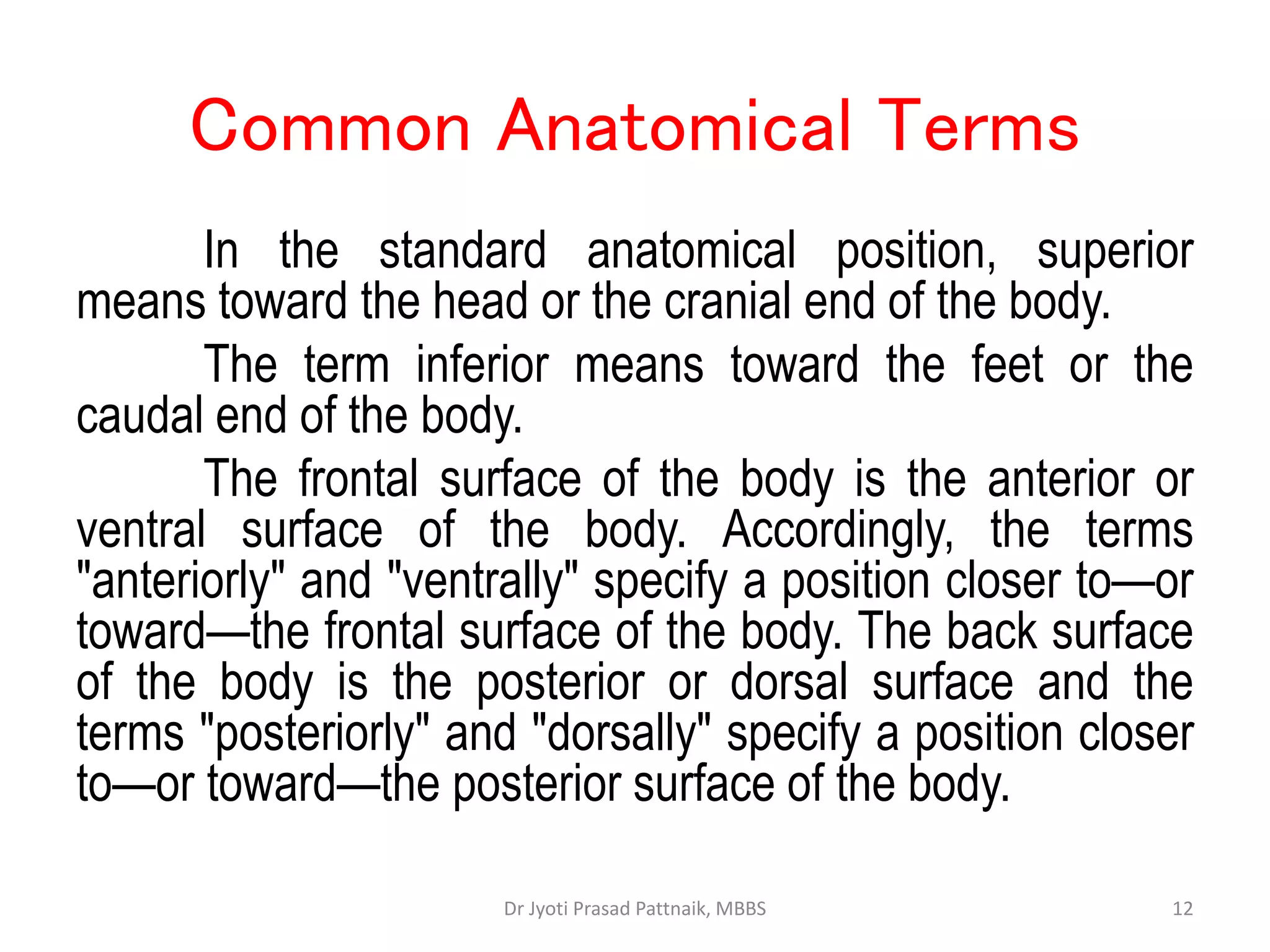 Common Anatomical Terms

In the standard anatomical position, superior means toward the head or the cranial end of the body.

The term inferior means toward the feet or the caudal end of the body.

The frontal surface of the body is the anterior or ventral surface of the body. Accordingly, the terms "anteriorly" and "ventrally" specify a position closer to—or toward—the frontal surface of the body. The back surface of the body is the posterior or dorsal surface and the terms "posteriorly" and "dorsally" specify a position closer to—or toward—the posterior surface of the body.

Dr Jyoti Prasad Pattnaik, MBBS

12